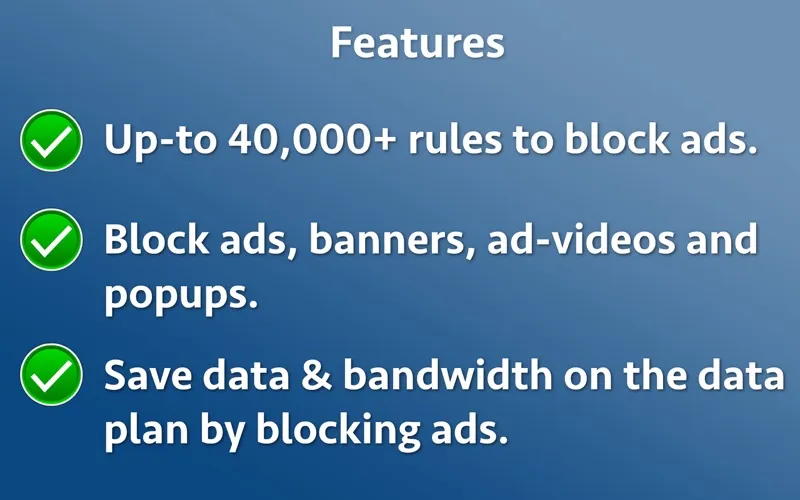 Features

Up-to 40,000+ rules to block ads.

Block ads, banners, ad-videos and popups.

Save data & bandwidth on the data plan by blocking ads.